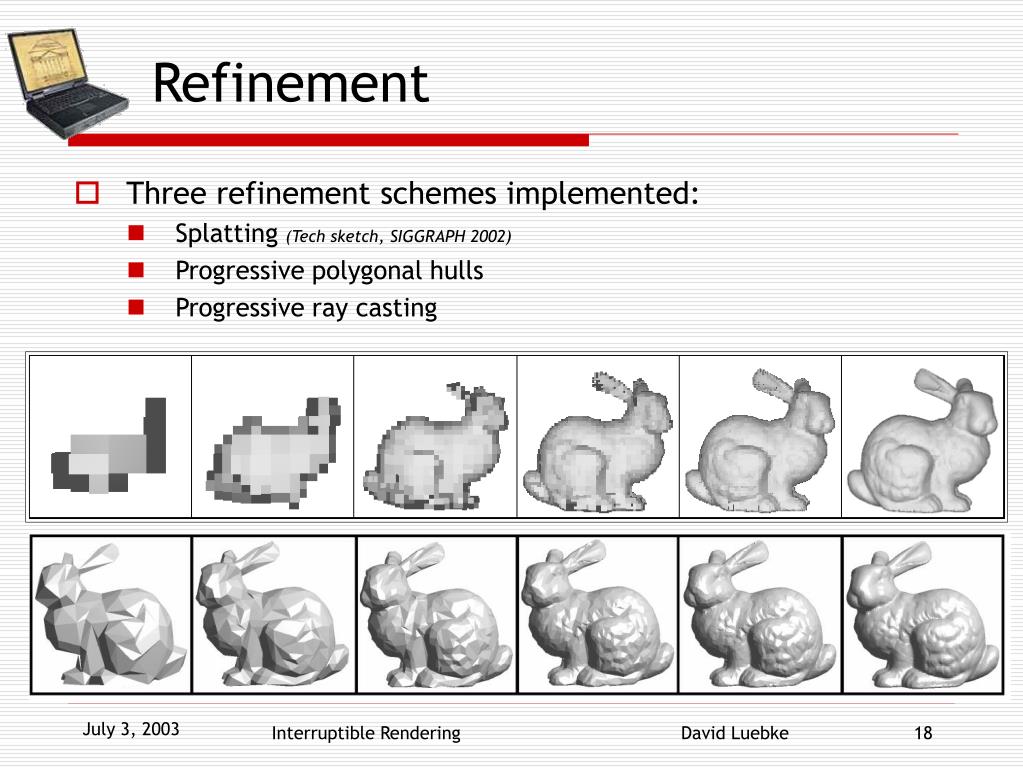 Refinement

Three refinement schemes implemented:

Splatting (Tech sketch, SIGGRAPH 2002)

Progressive polygonal hulls

Progressive ray casting

July 3, 2003 Interruptible Rendering David Luebke 18